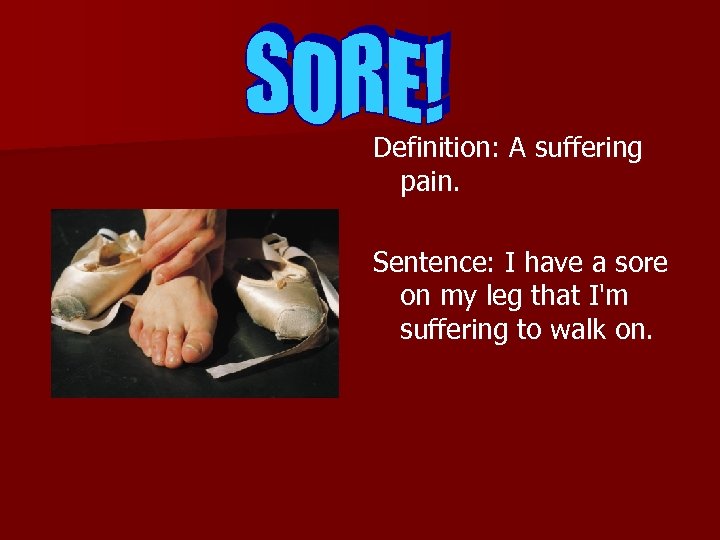 SORE!

Definition: A suffering pain.

Sentence: I have a sore on my leg that I'm suffering to walk on.